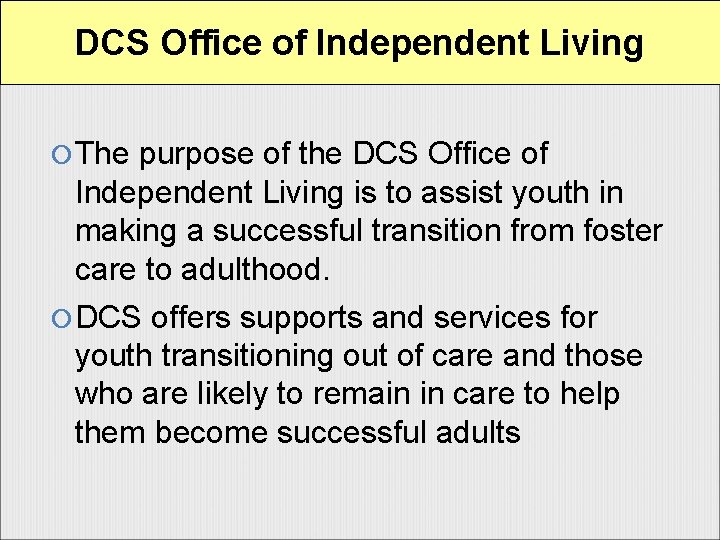 DCS Office of Independent Living

The purpose of the DCS Office of Independent Living is to assist youth in making a successful transition from foster care to adulthood.

DCS offers supports and services for youth transitioning out of care and those who are likely to remain in care to help them become successful adults